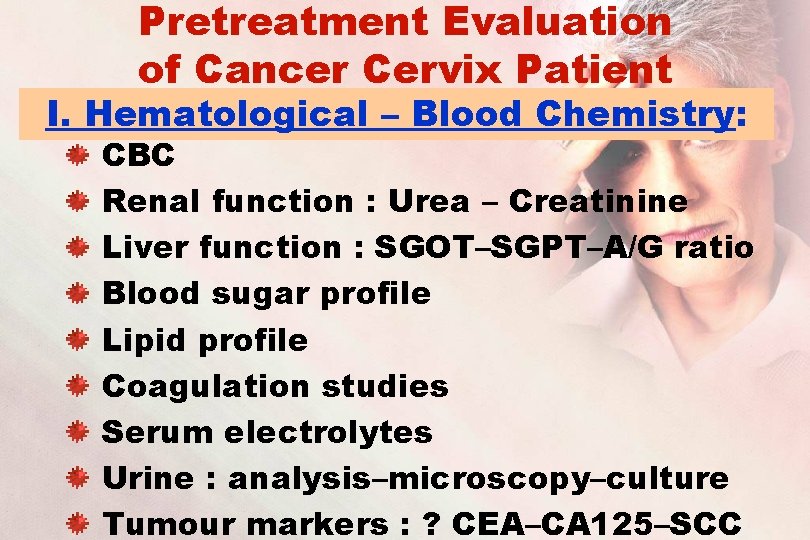 Pretreatment Evaluation of Cancer Cervix Patient

I. Hematological – Blood Chemistry:

CBC

Renal function : Urea – Creatinine

Liver function : SGOT–SGPT–A/G ratio

Blood sugar profile

Lipid profile

Coagulation studies

Serum electrolytes

Urine : analysis–microscopy–culture

Tumour markers : ? CEA–CA125–SCC